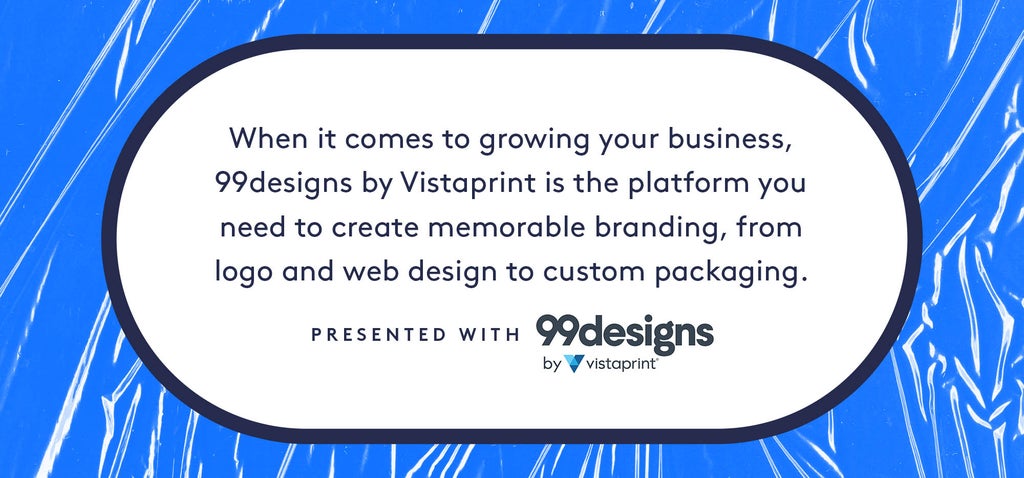 When it comes to growing your business, 99designs by Vistaprint is the platform you need to create memorable branding, from logo and web design to custom packaging.

PRESENTED WITH 99designs by vistaprint